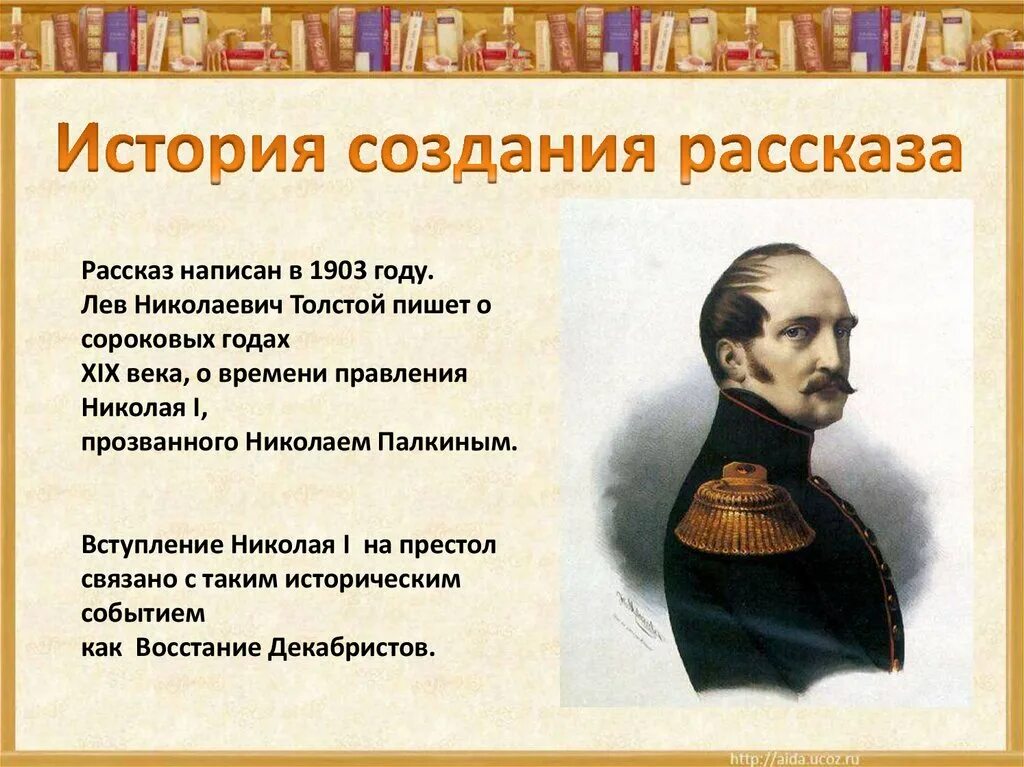 История создания рассказа

Рассказ написан в 1903 году.
Лев Николаевич Толстой пишет о сороковых годах
XIX века, о времени правления Николая I,
прозванного Николаем Палкиным.

Вступление Николая I на престол связано с таким историческим событием
как Восстание Декабристов.

http://aida.ucoz.ru